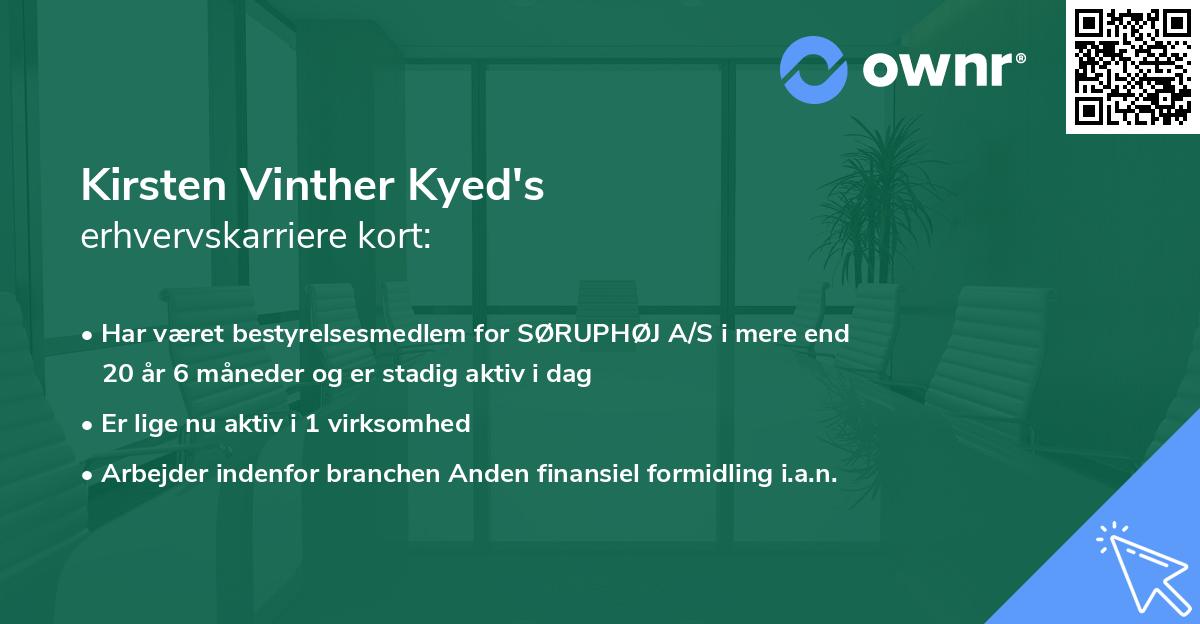 ownr®

Kirsten Vinther Kyed's
erhvervskarriere kort:

• Har været bestyrelsesmedlem for SØRUPHØJ A/S i mere end 20 år 6 måneder og er stadig aktiv i dag

• Er lige nu aktiv i 1 virksomhed

• Arbejder indenfor branchen Anden finansiel formidling i.a.n.